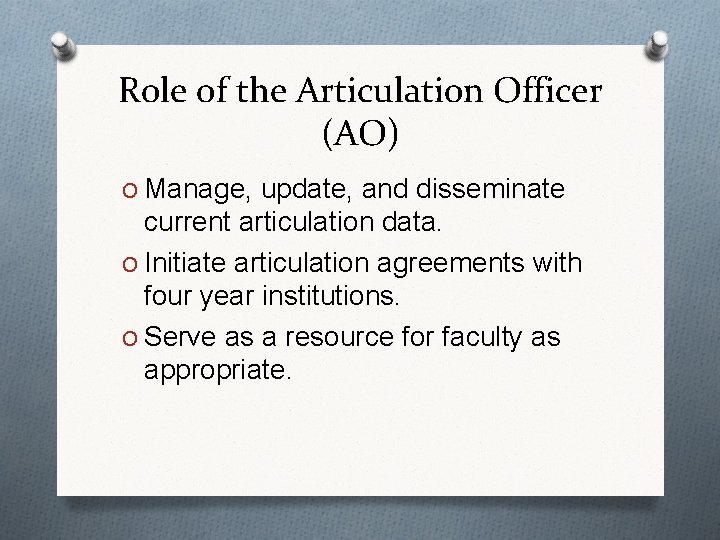 Role of the Articulation Officer (AO)

O Manage, update, and disseminate current articulation data.

O Initiate articulation agreements with four year institutions.

O Serve as a resource for faculty as appropriate.